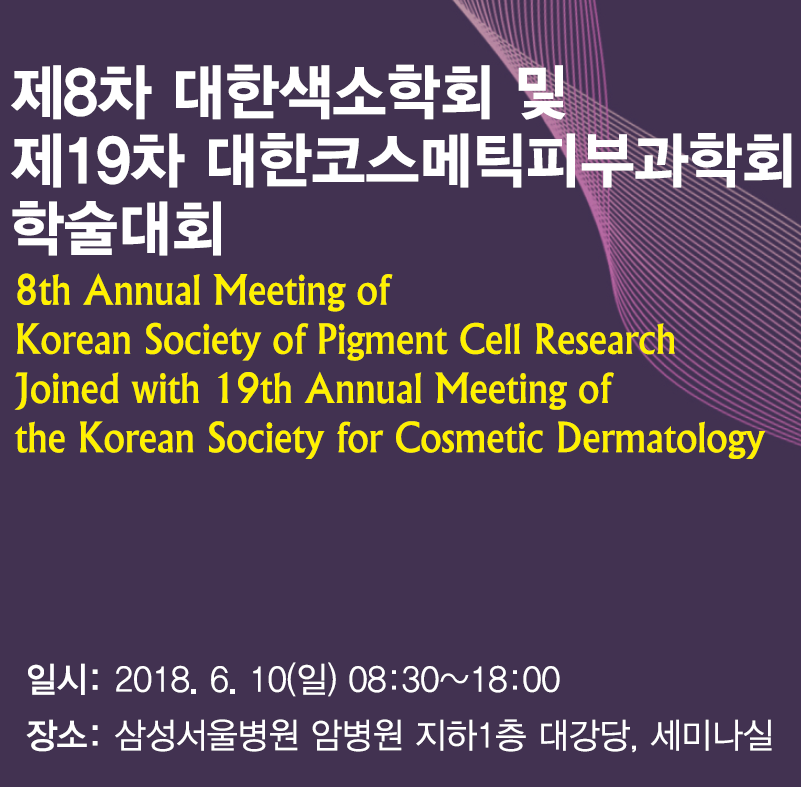 제8차 대한색소학회 및
제19차 대한코스메틱피부과학회
학술대회

8th Annual Meeting of
Korean Society of Pigment Cell Research
Joined with 19th Annual Meeting of
the Korean Society for Cosmetic Dermatology

일시: 2018. 6. 10(일) 08:30~18:00
장소: 삼성서울병원 암병원 지하1층 대강당, 세미나실